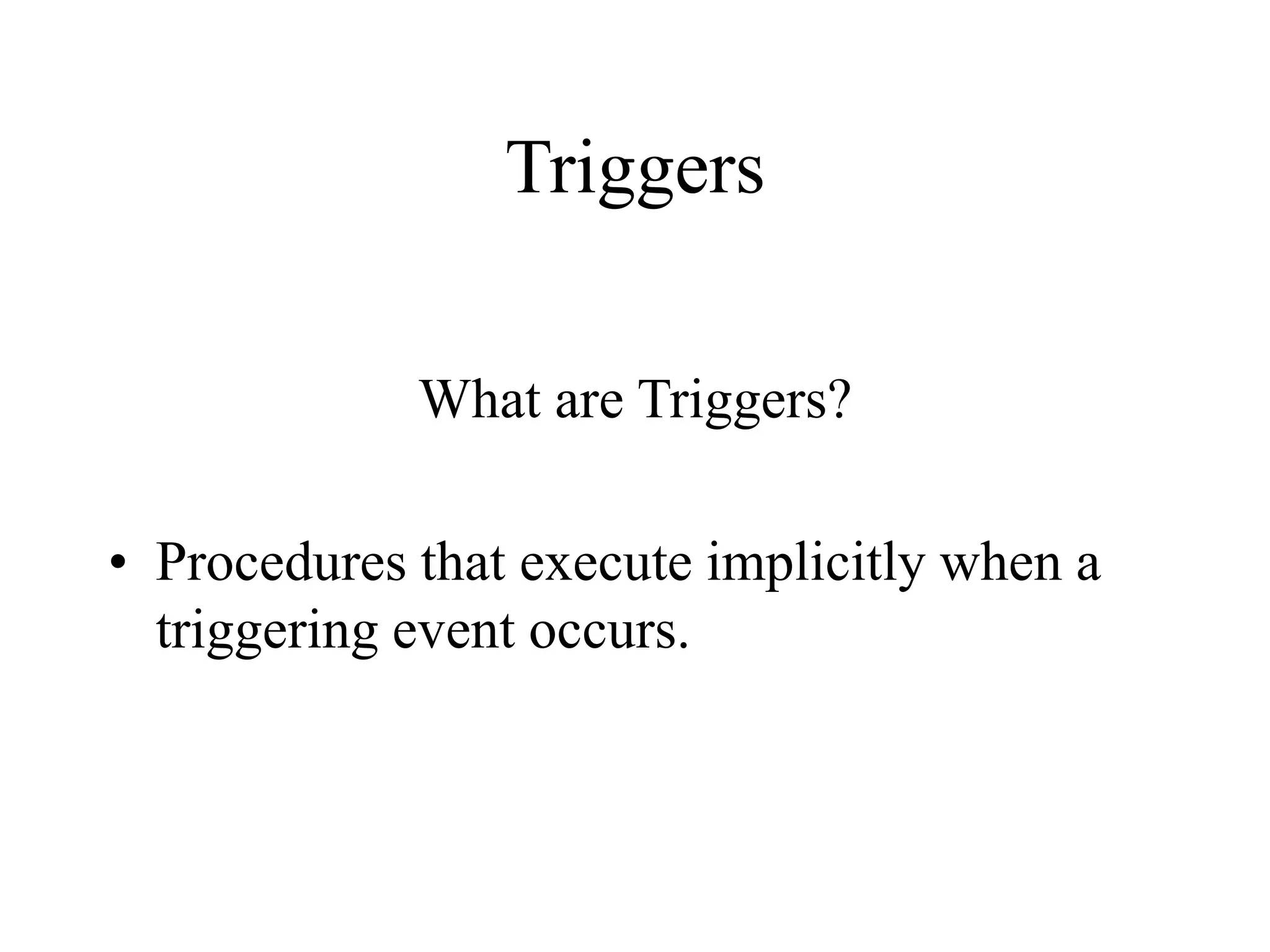 Triggers

What are Triggers?

• Procedures that execute implicitly when a triggering event occurs.